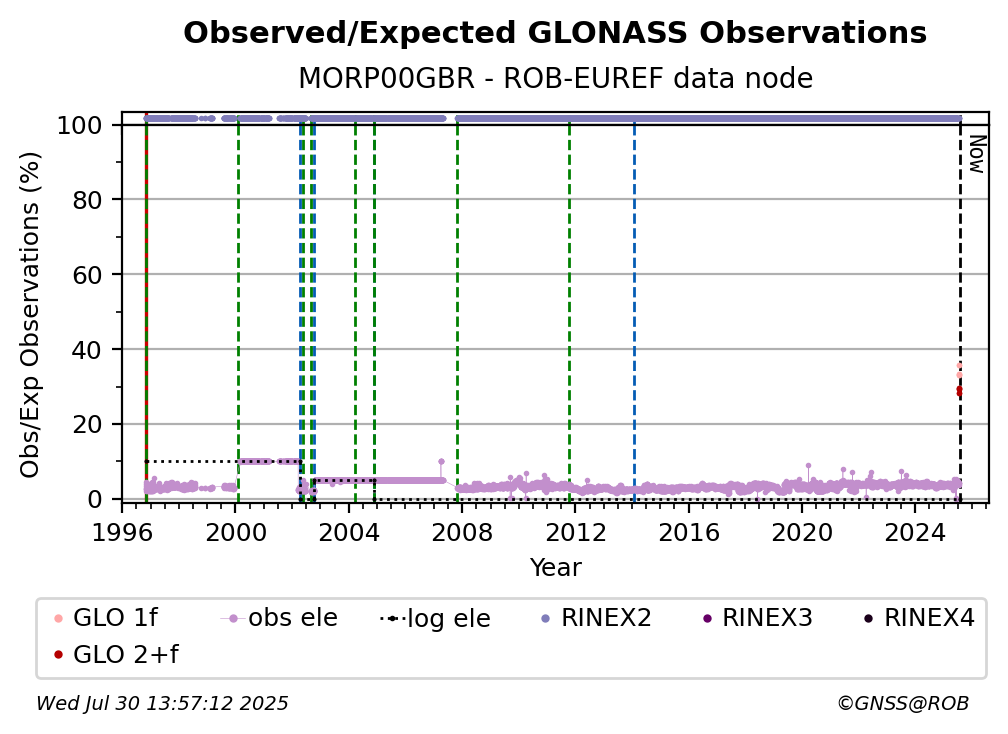 Observed/Expected GLONASS Observations
MORP00GBR - ROB-EUREF data node

Obs/Exp Observations (%)

100
80
60
40
20
0

Now

1996 2000 2004 2008 2012 2016 2020 2024
Year

GLO 1f
obs ele
log ele
RINEX2
RINEX3
RINEX4
GLO 2+f

Wed Jul 30 13:57:12 2025
©GNSS@ROB